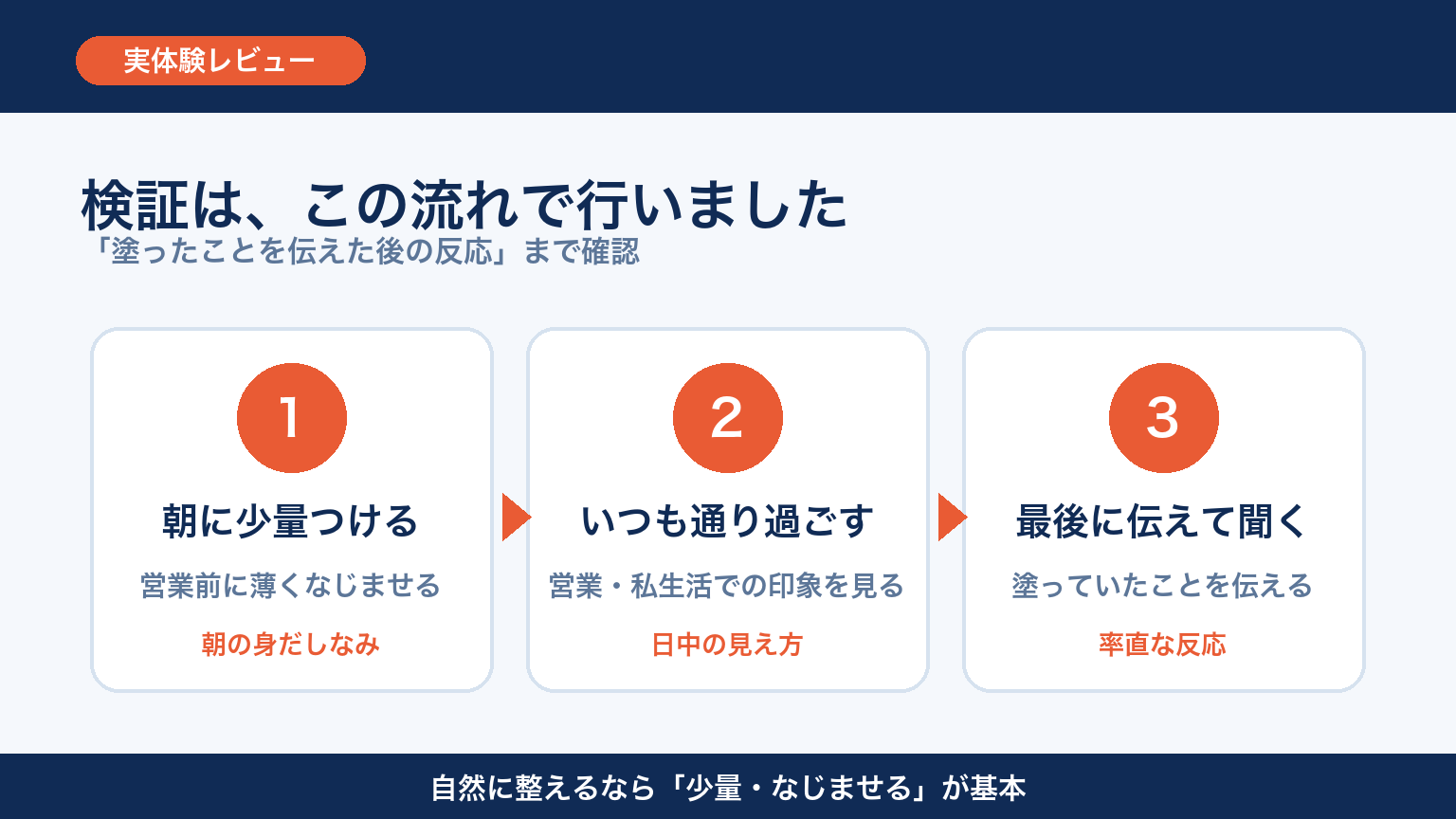 実体験レビュー

検証は、この流れで行いました
「塗ったことを伝えた後の反応」まで確認

1
朝に少量つける
営業前に薄くなじませる
朝の身だしなみ

2
いつも通り過ごす
営業・私生活での印象を見る
日中の見え方

3
最後に伝えて聞く
塗っていたことを伝える
率直な反応

自然に整えるなら「少量・なじませる」が基本